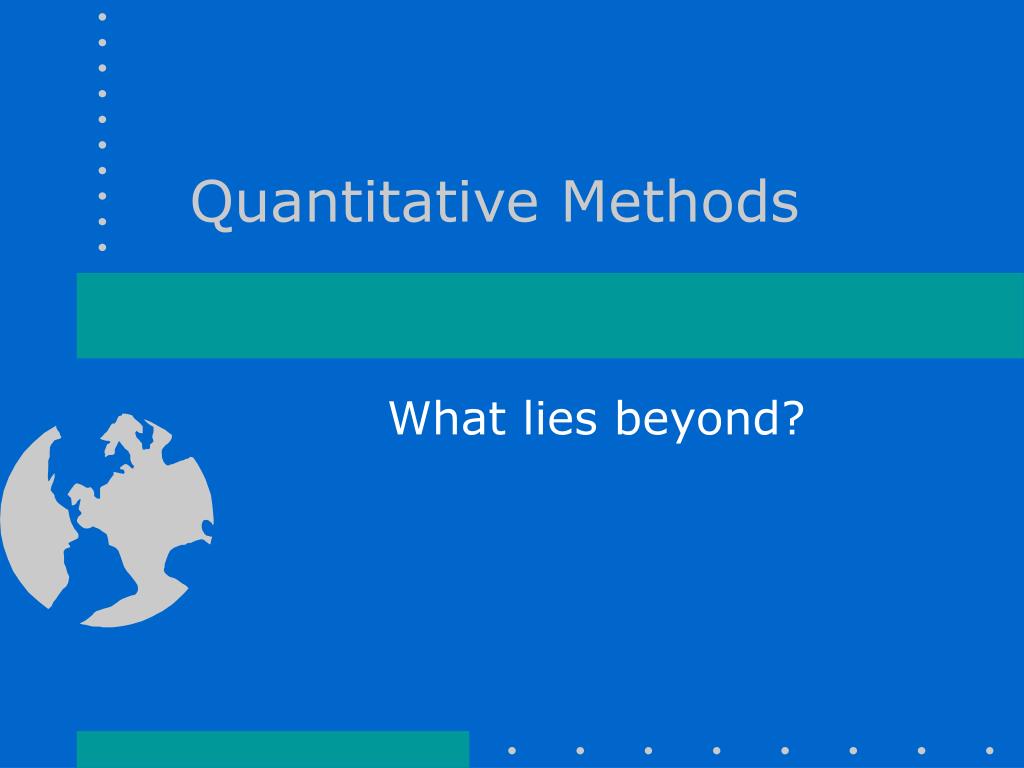 Quantitative Methods

What lies beyond?